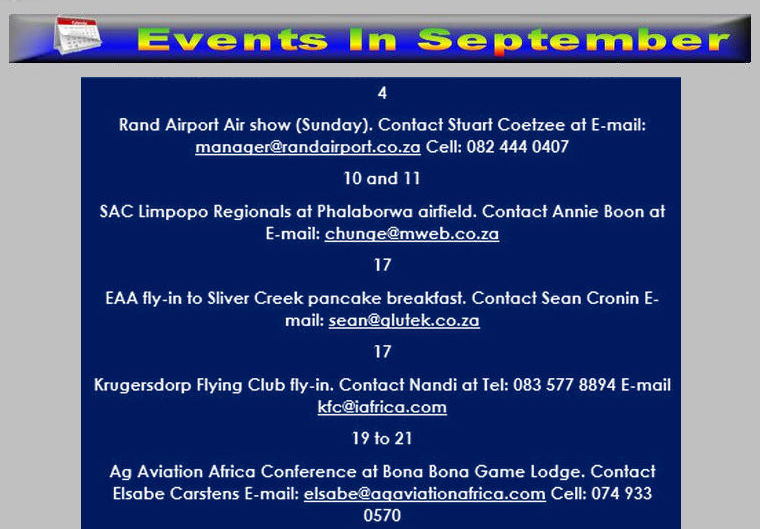 Events In September

4

Rand Airport Air show (Sunday). Contact Stuart Coetzee at E-mail: manager@randairport.co.za Cell: 082 444 0407

10 and 11

SAC Limpopo Regionals at Phalaborwa airfield. Contact Annie Boon at E-mail: chunge@mweb.co.za

17

EAA fly-in to Sliver Creek pancake breakfast. Contact Sean Cronin E-mail: sean@glutek.co.za

17

Krugersdorp Flying Club fly-in. Contact Nandi at Tel: 083 577 8894 E-mail kfc@iafrica.com

19 to 21

Ag Aviation Africa Conference at Bona Bona Game Lodge. Contact Elsabe Carstens E-mail: elsabe@agaviationafrica.com Cell: 074 933 0570